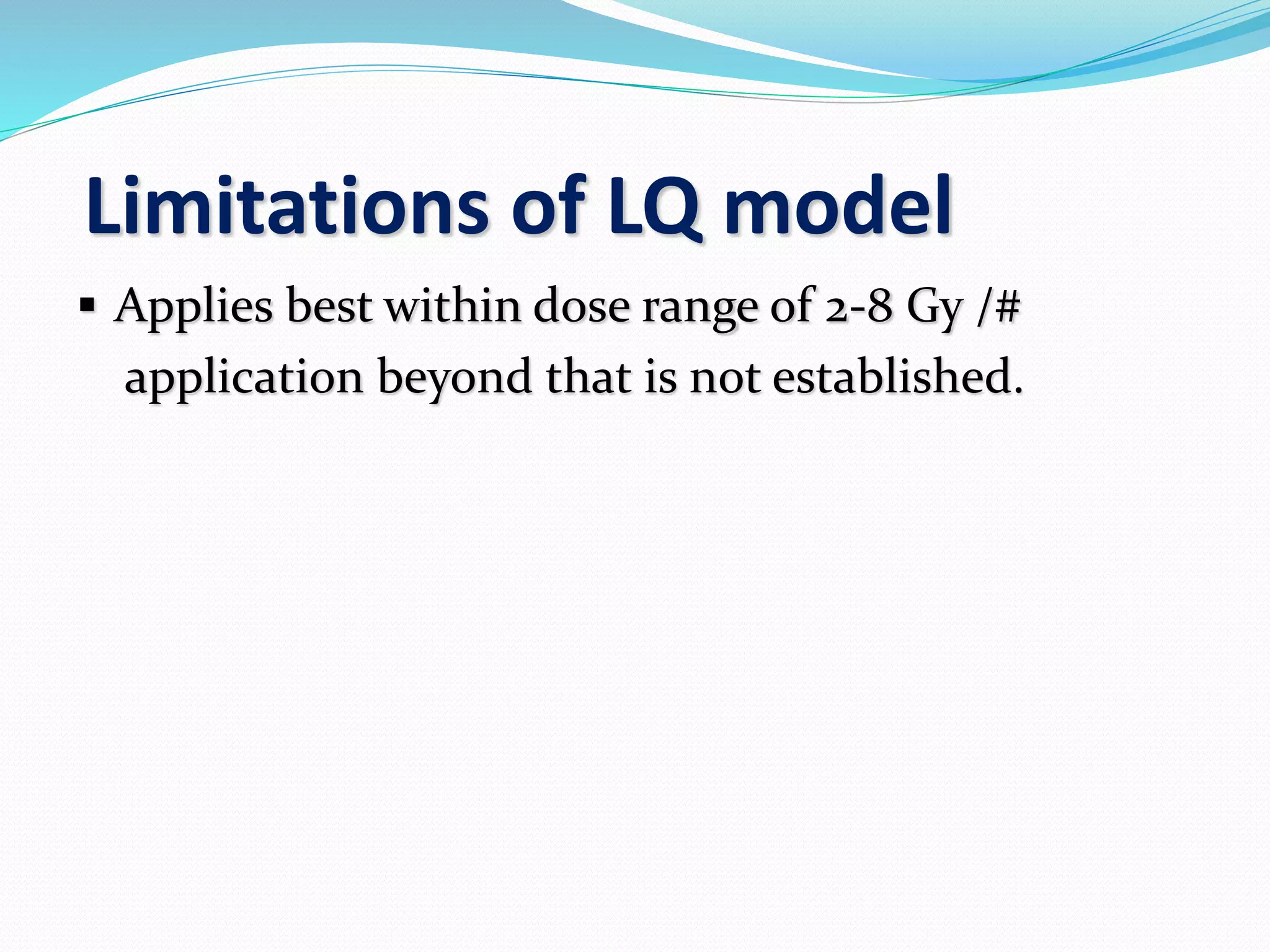 Limitations of LQ model

▪ Applies best within dose range of 2-8 Gy /# application beyond that is not established.